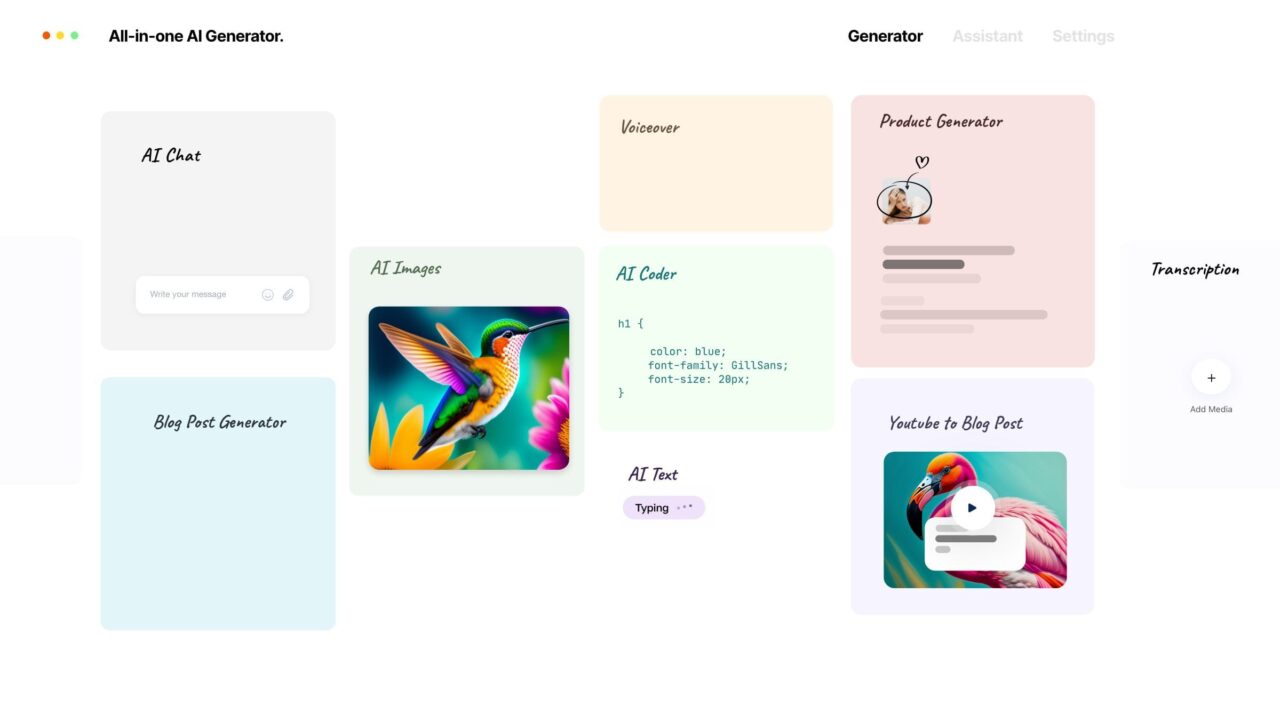 All-in-one AI Generator.

Generator Assistant Settings

AI Chat

Write your message

Blog Post Generator

AI Images

Voiceover

AI Coder

h1 {

color: blue;
font-family: GillSans;
font-size: 20px;
}

AI Text

Typing

Product Generator

Youtube to Blog Post

Transcription

+

Add Media